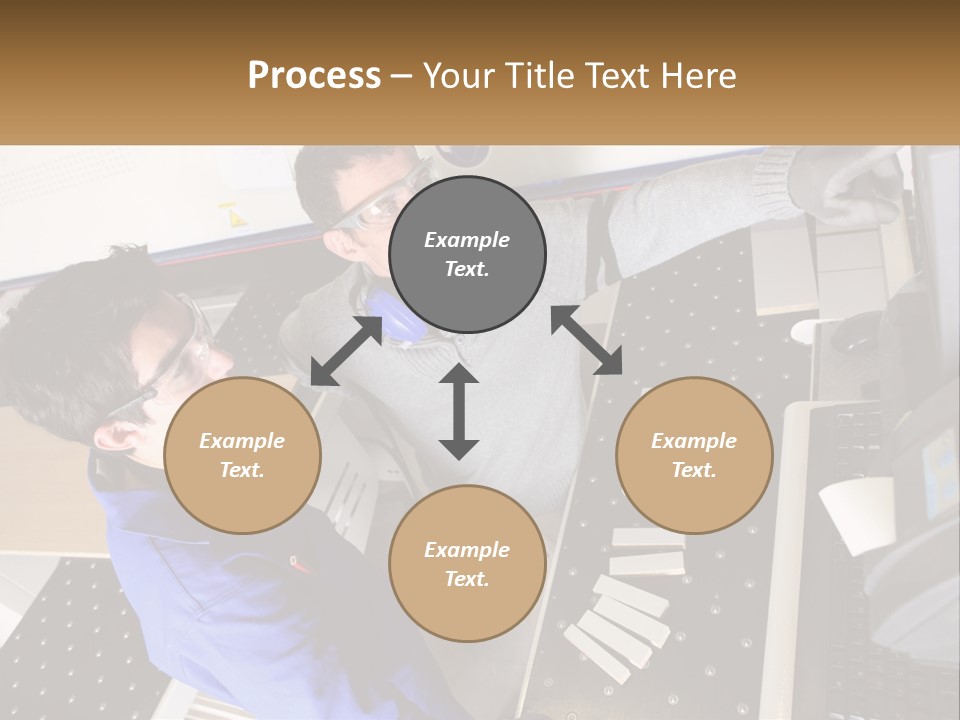 Process – Your Title Text Here

Example Text.

Example Text.

Example Text.

Example Text.